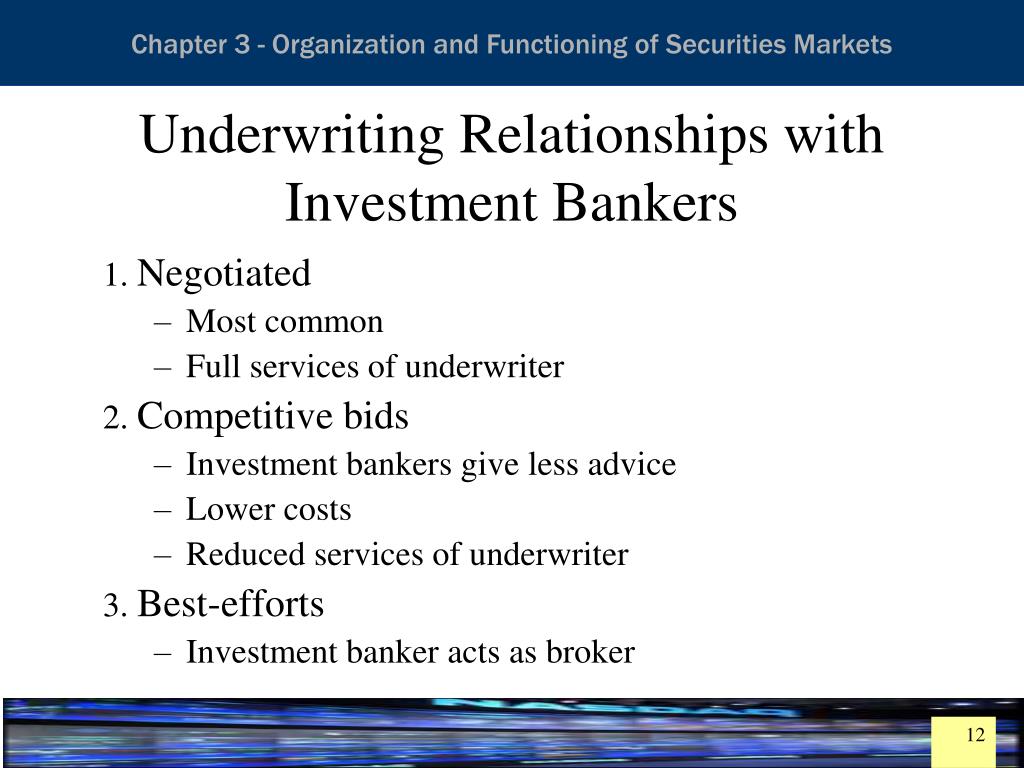 Chapter 3 - Organization and Functioning of Securities Markets

Underwriting Relationships with Investment Bankers

1. Negotiated
– Most common
– Full services of underwriter

2. Competitive bids
– Investment bankers give less advice
– Lower costs
– Reduced services of underwriter

3. Best-efforts
– Investment banker acts as broker

12